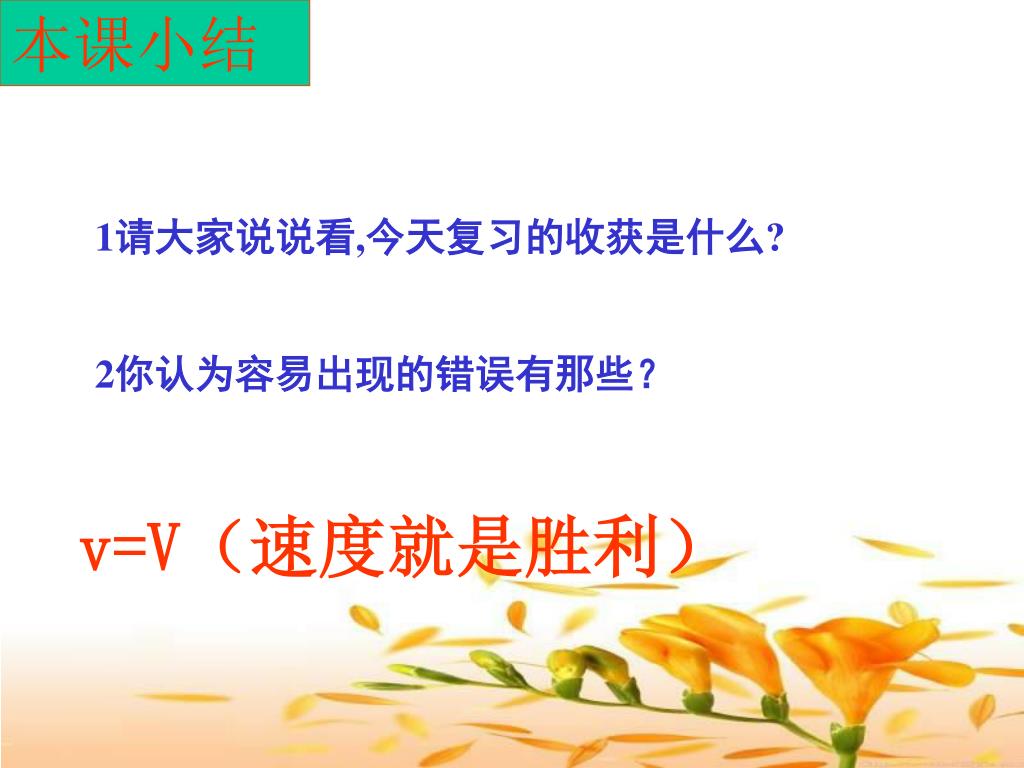 本课小结

1请大家说说看,今天复习的收获是什么?

2你认为容易出现的错误有那些？

v=V（速度就是胜利）